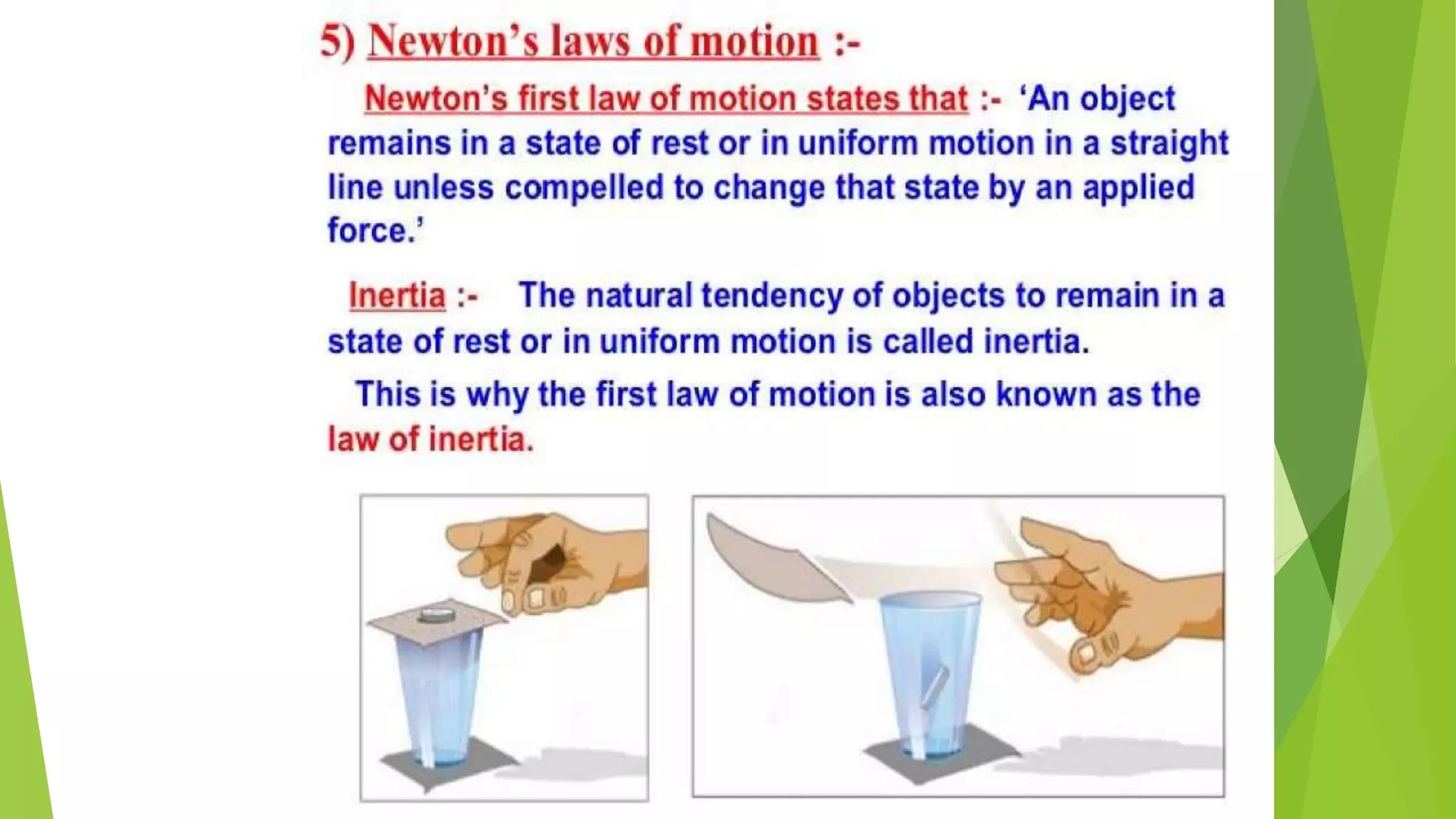 5) Newton's laws of motion :-

Newton's first law of motion states that :- 'An object remains in a state of rest or in uniform motion in a straight line unless compelled to change that state by an applied force.'

Inertia :- The natural tendency of objects to remain in a state of rest or in uniform motion is called inertia.

This is why the first law of motion is also known as the law of inertia.